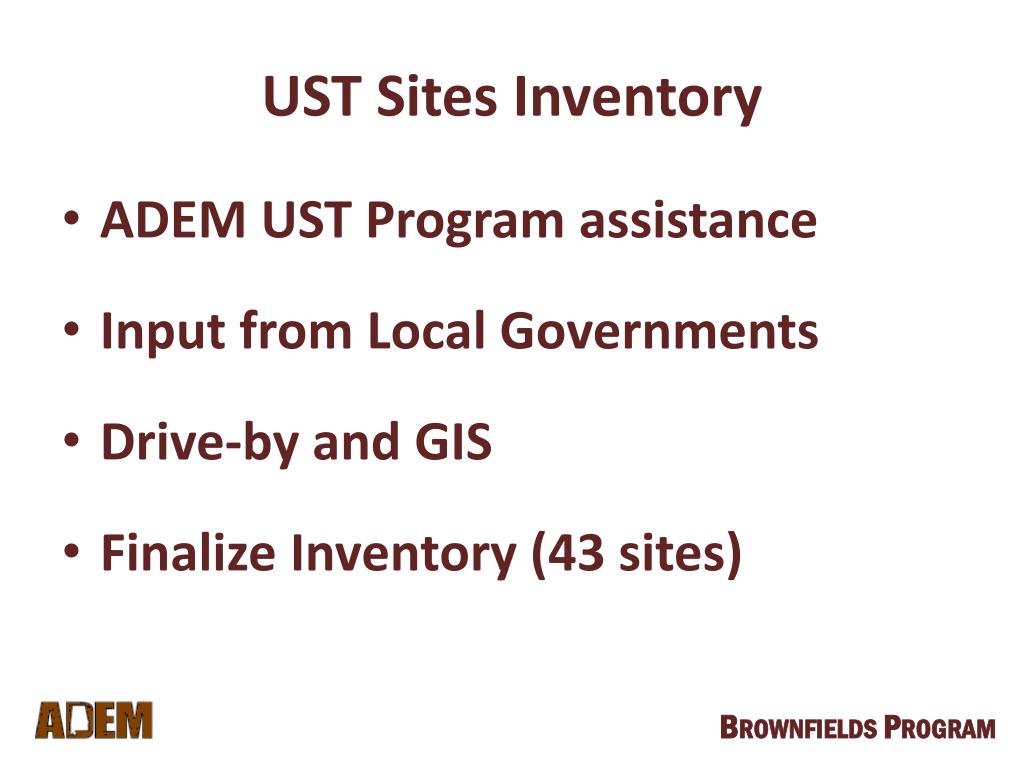 UST Sites Inventory

• ADEM UST Program assistance

• Input from Local Governments

• Drive-by and GIS

• Finalize Inventory (43 sites)

ADEM

BROWNFIELDS PROGRAM